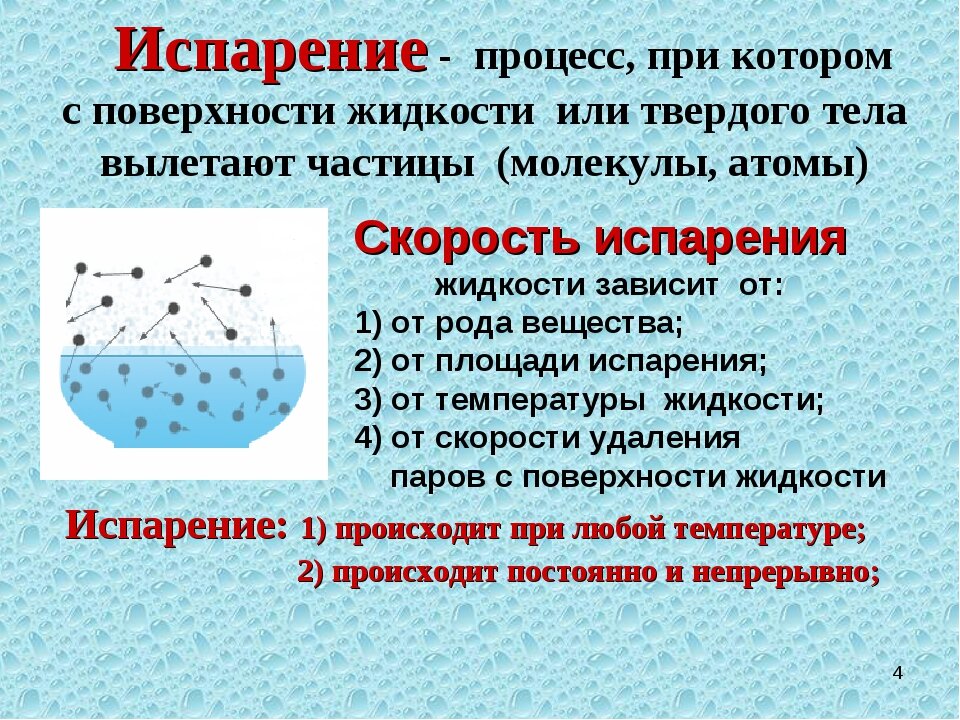 Испарение - процесс, при котором с поверхности жидкости или твердого тела вылетают частицы (молекулы, атомы)

Скорость испарения жидкости зависит от:
1) от рода вещества;
2) от площади испарения;
3) от температуры жидкости;
4) от скорости удаления паров с поверхности жидкости

Испарение: 1) происходит при любой температуре;
2) происходит постоянно и непрерывно;

4